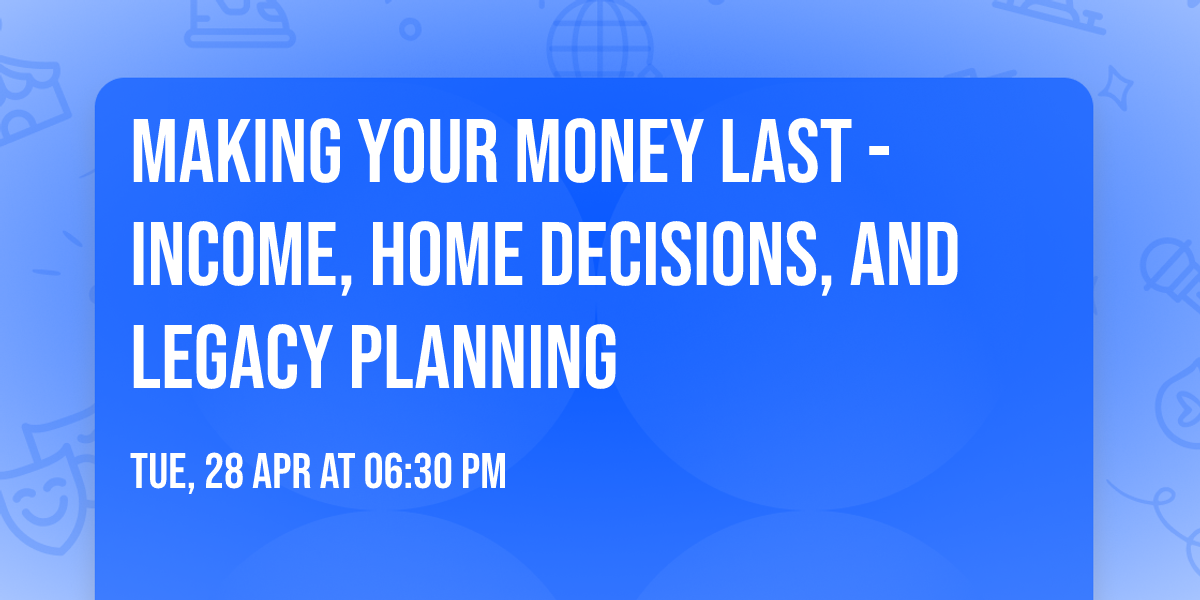 MAKING YOUR MONEY LAST - INCOME, HOME DECISIONS, AND LEGACY PLANNING

TUE, 28 APR AT 06:30 PM